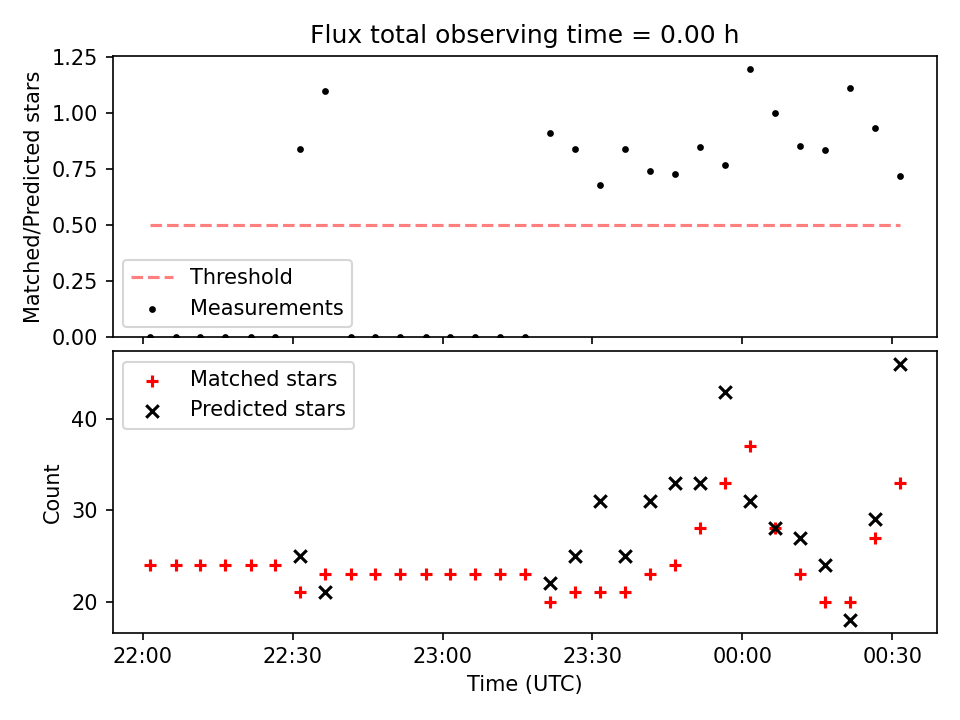 Flux total observing time = 0.00 h

Matched/Predicted stars

1.25
1.00
0.75
0.50
0.25
0.00

Threshold
Measurements

Matched stars
Predicted stars

Count

40
30
20

22:00
22:30
23:00
23:30
00:00
00:30

Time (UTC)